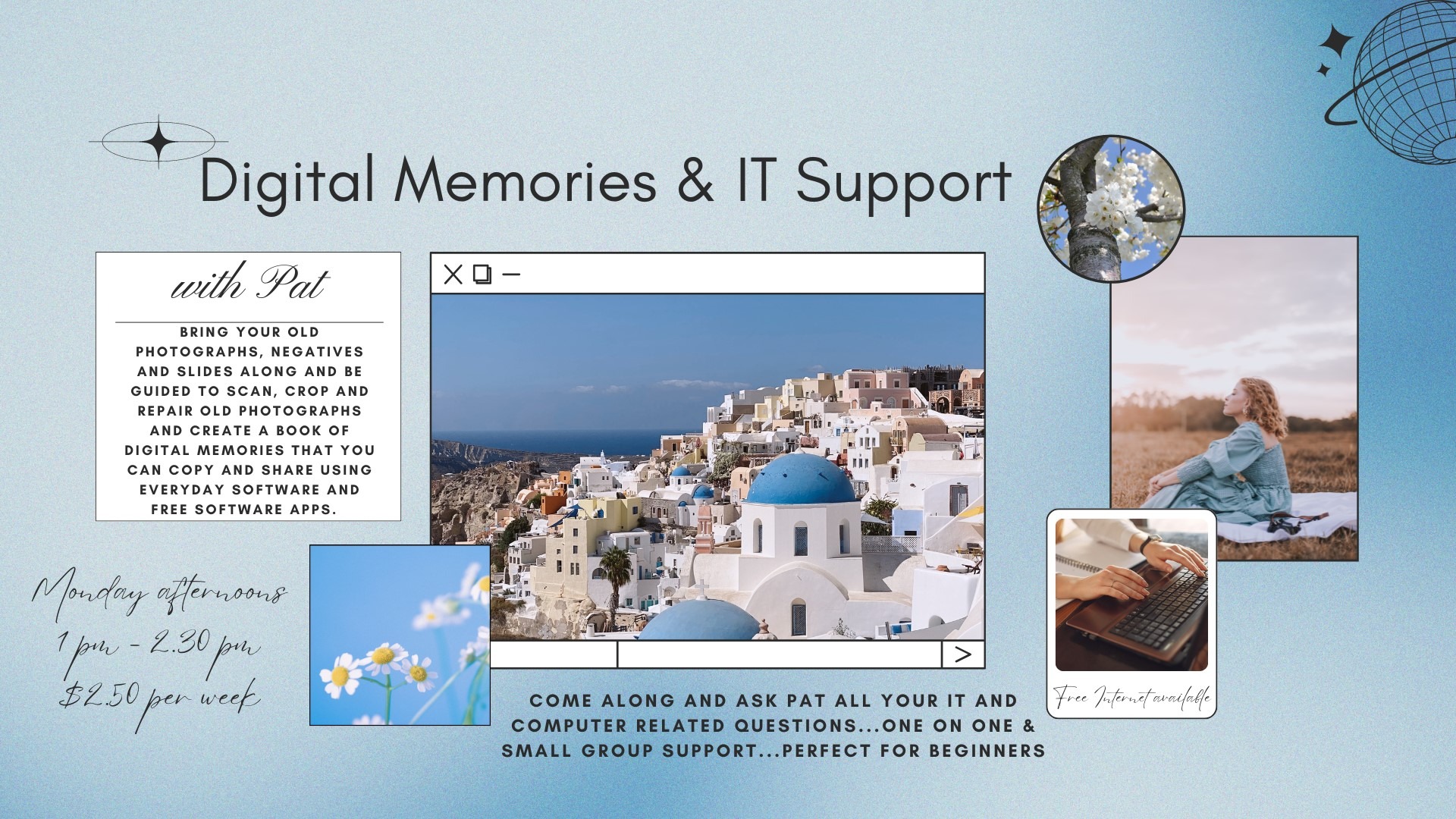 Digital Memories & IT Support

with Pat

BRING YOUR OLD PHOTOGRAPHS, NEGATIVES AND SLIDES ALONG AND BE GUIDED TO SCAN, CROP AND REPAIR OLD PHOTOGRAPHS AND CREATE A BOOK OF DIGITAL MEMORIES THAT YOU CAN COPY AND SHARE USING EVERYDAY SOFTWARE AND FREE SOFTWARE APPS.

Monday afternoons
1 pm - 2.30 pm
$2.50 per week

COME ALONG AND ASK PAT ALL YOUR IT AND COMPUTER RELATED QUESTIONS...ONE ON ONE & SMALL GROUP SUPPORT...PERFECT FOR BEGINNERS

Free Internet available